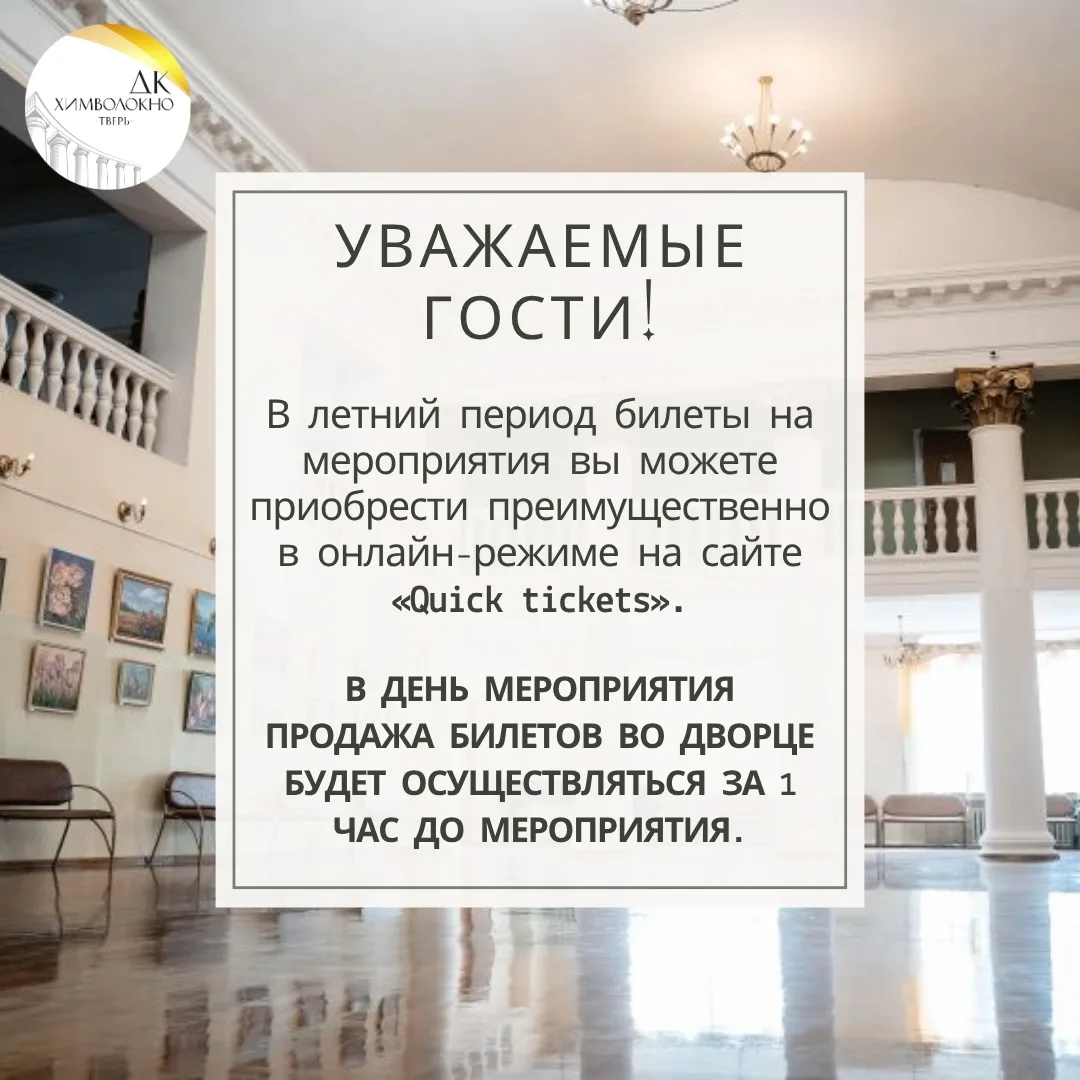 ДК
ХИМВОЛОКНО
ТВЕРЬ

УВАЖАЕМЫЕ ГОСТИ!

В летний период билеты на мероприятия вы можете приобрести преимущественно в онлайн-режиме на сайте «Quick tickets».

В ДЕНЬ МЕРОПРИЯТИЯ ПРОДАЖА БИЛЕТОВ ВО ДВОРЦЕ БУДЕТ ОСУЩЕСТВЛЯТЬСЯ ЗА 1 ЧАС ДО МЕРОПРИЯТИЯ.